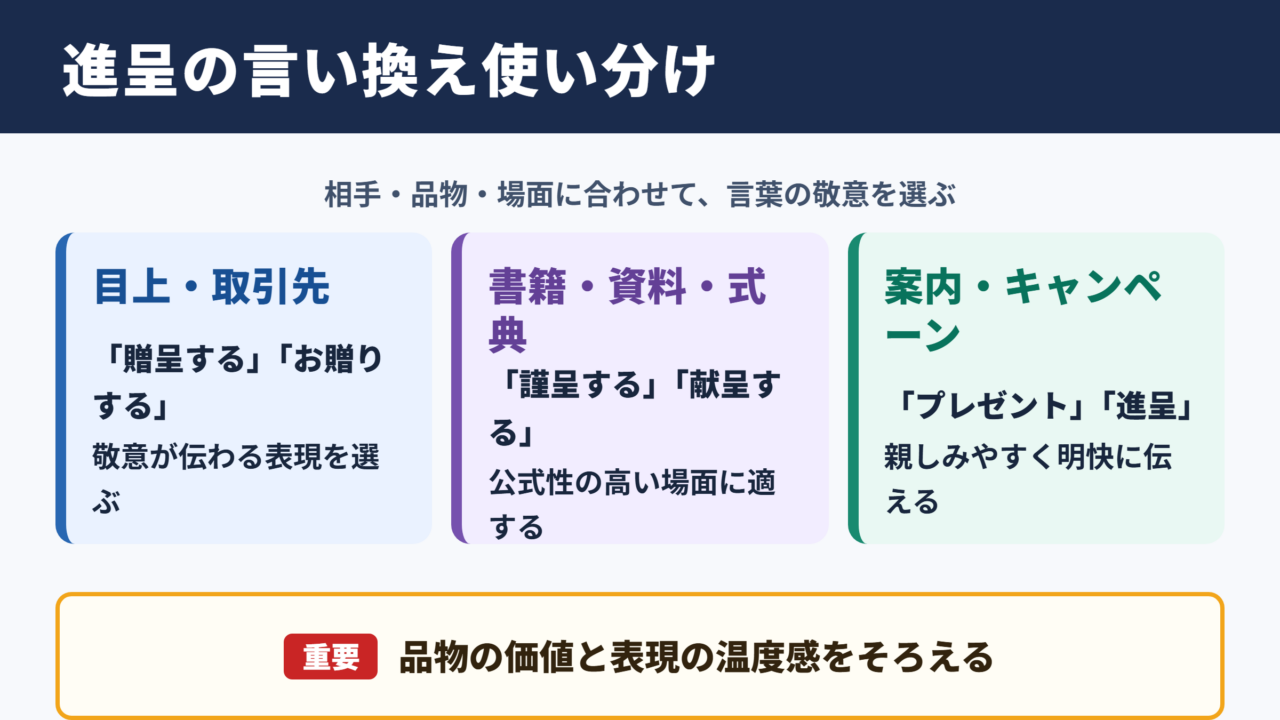 進呈の言い換え使い分け

相手・品物・場面に合わせて、言葉の敬意を選ぶ

目上・取引先

「贈呈する」「お贈りする」

敬意が伝わる表現を選ぶ

書籍・資料・式典

「謹呈する」「献呈する」

公式性の高い場面に適する

案内・キャンペーン

「プレゼント」「進呈」

親しみやすく明快に伝える

重要 品物の価値と表現の温度感をそろえる